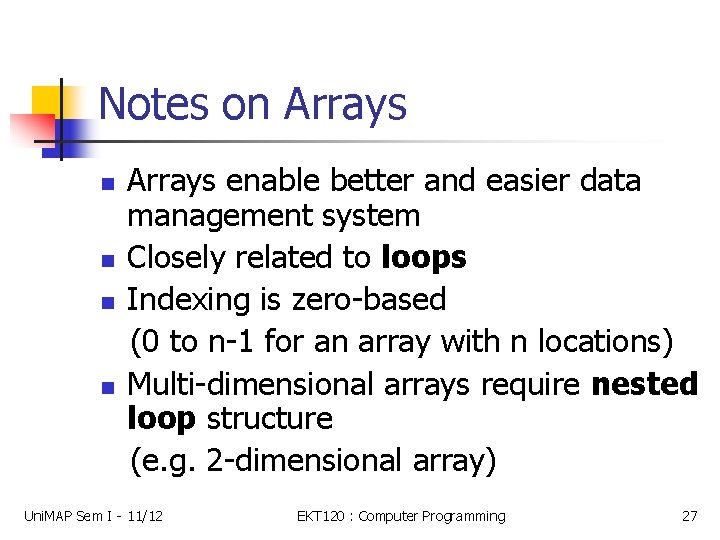 Notes on Arrays

- Arrays enable better and easier data management system
- Closely related to **loops**
- Indexing is zero-based
  (0 to n-1 for an array with n locations)
- Multi-dimensional arrays require **nested loop** structure
  (e.g. 2-dimensional array)

UniMAP Sem I - 11/12
EKT120 : Computer Programming
27